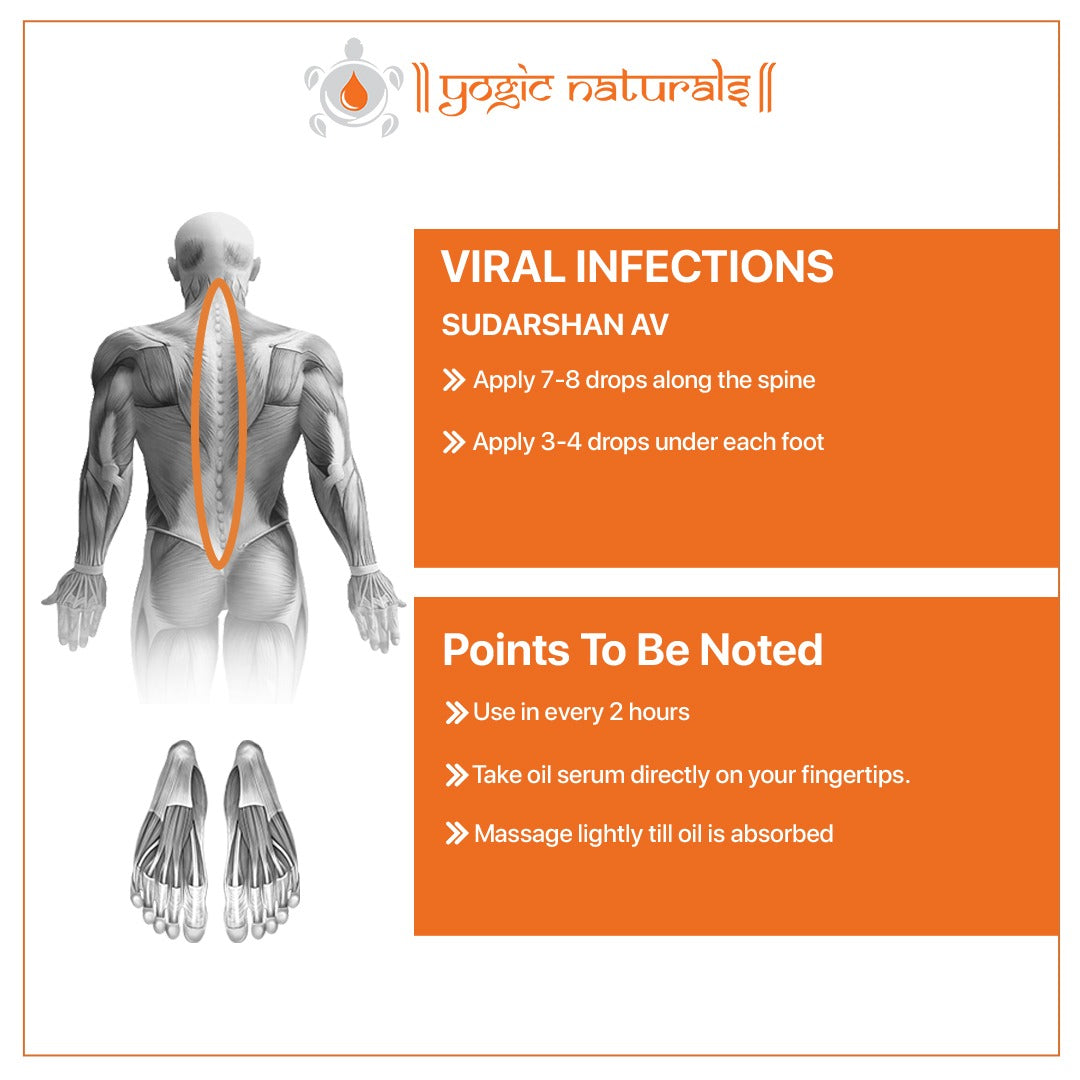 || yogic naturals ||

VIRAL INFECTIONS

SUDARSHAN AV

» Apply 7-8 drops along the spine

» Apply 3-4 drops under each foot

Points To Be Noted

» Use in every 2 hours

» Take oil serum directly on your fingertips.

» Massage lightly till oil is absorbed